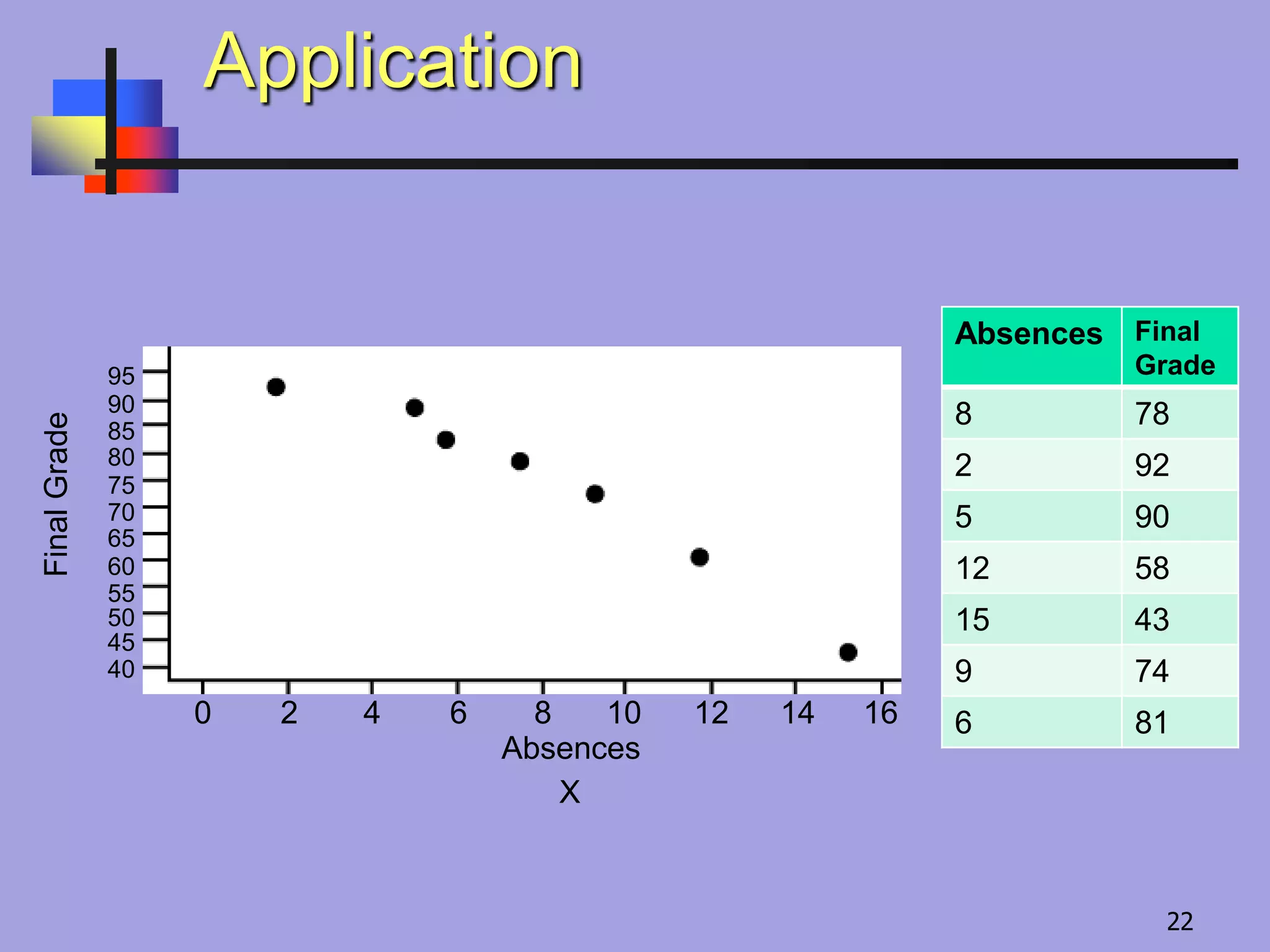 Application

Final Grade

95
90
85
80
75
70
65
60
55
50
45
40

0 2 4 6 8 10 12 14 16

Absences

X

| Absences | Final Grade |
|---|---|
| 8 | 78 |
| 2 | 92 |
| 5 | 90 |
| 12 | 58 |
| 15 | 43 |
| 9 | 74 |
| 6 | 81 |

22